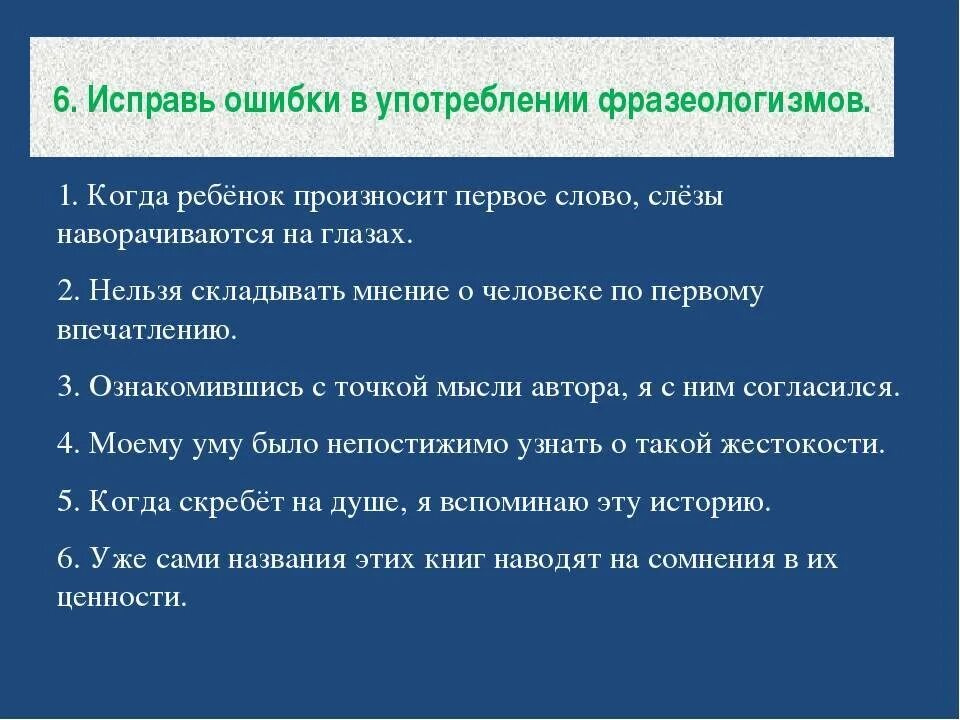 6. Исправь ошибки в употреблении фразеологизмов.

1. Когда ребёнок произносит первое слово, слёзы наворачиваются на глазах.

2. Нельзя складывать мнение о человеке по первому впечатлению.

3. Ознакомившись с точкой мысли автора, я с ним согласился.

4. Моему уму было непостижимо узнать о такой жестокости.

5. Когда скребёт на душе, я вспоминаю эту историю.

6. Уже сами названия этих книг наводят на сомнения в их ценности.